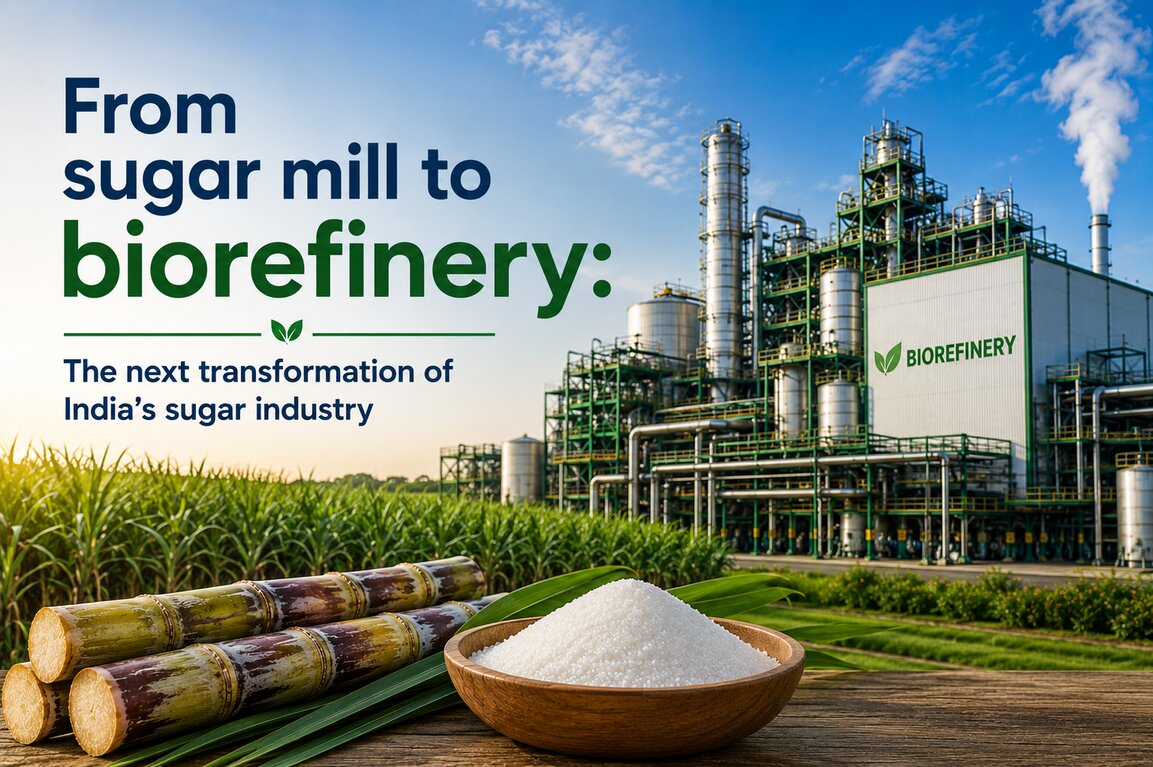 From sugar mill to biorefinery:

The next transformation of India's sugar industry

BIOREFINERY